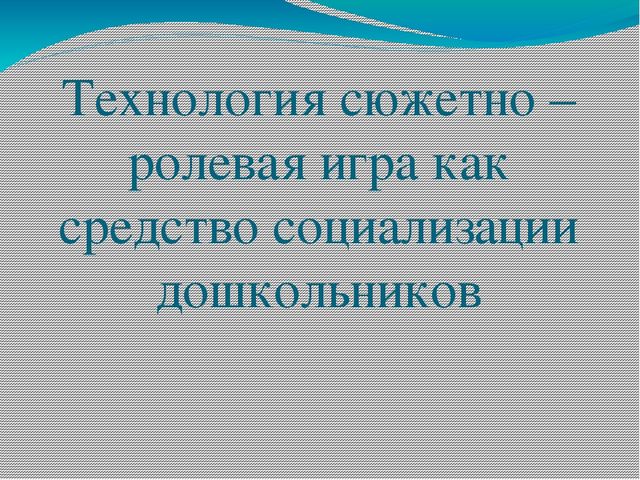 Технология сюжетно – ролевая игра как средство социализации дошкольников